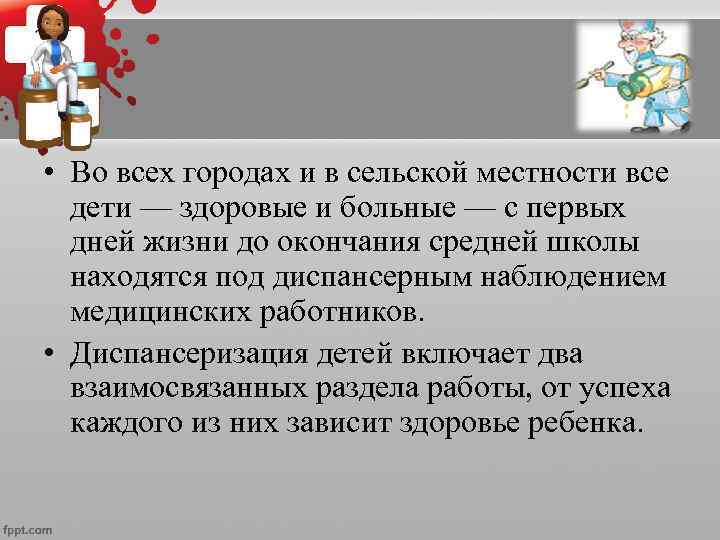 • Во всех городах и в сельской местности все дети — здоровые и больные — с первых дней жизни до окончания средней школы находятся под диспансерным наблюдением медицинских работников.

• Диспансеризация детей включает два взаимосвязанных раздела работы, от успеха каждого из них зависит здоровье ребенка.

fppt.com